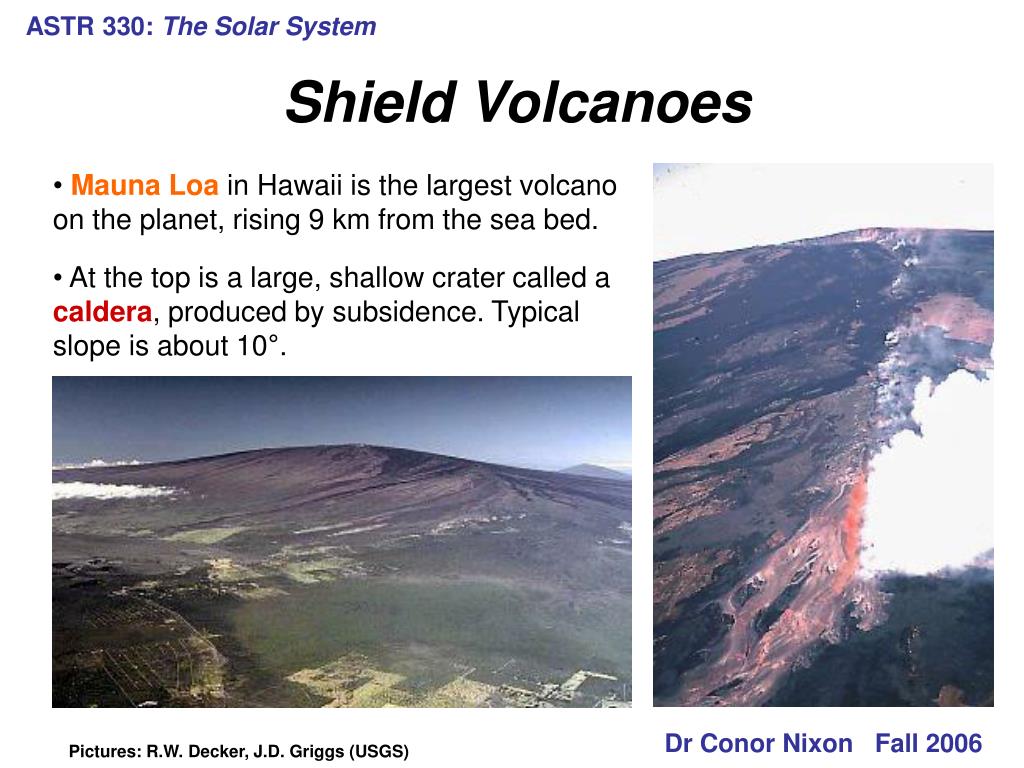 ASTR 330: The Solar System

Shield Volcanoes

• Mauna Loa in Hawaii is the largest volcano on the planet, rising 9 km from the sea bed.

• At the top is a large, shallow crater called a caldera, produced by subsidence. Typical slope is about 10°.

Pictures: R.W. Decker, J.D. Griggs (USGS)

Dr Conor Nixon Fall 2006